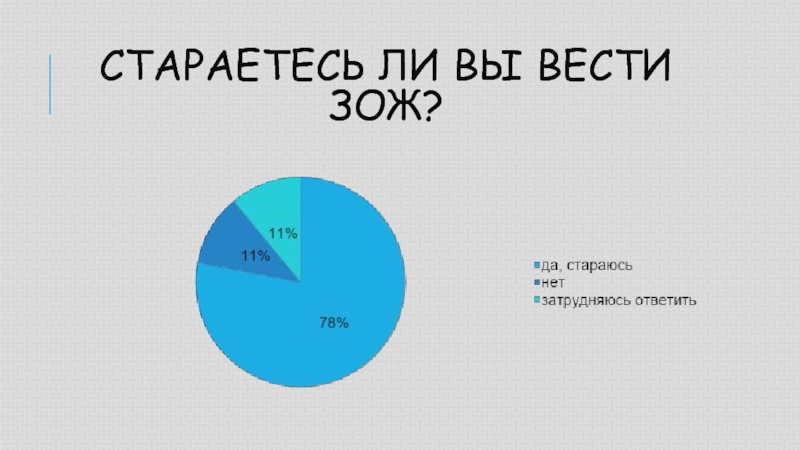 СТАРАЕТЕСЬ ЛИ ВЫ ВЕСТИ ЗОЖ?

11%

11%

78%

да, стараюсь
нет
затрудняюсь ответить